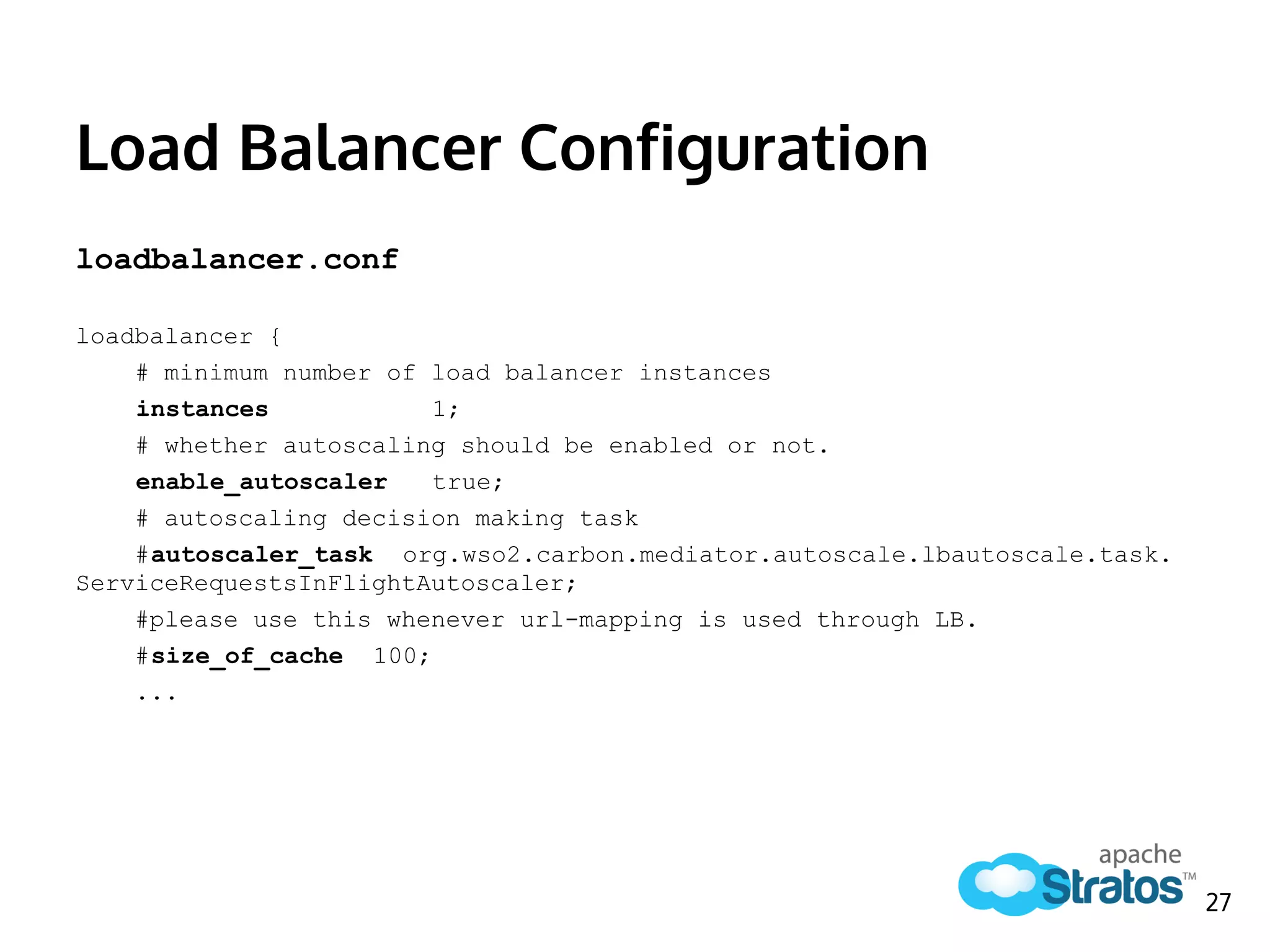 Load Balancer Configuration

loadbalancer.conf

loadbalancer {
# minimum number of load balancer instances
instances 1;
# whether autoscaling should be enabled or not.
enable_autoscaler true;
# autoscaling decision making task
#autoscaler_task org.wso2.carbon.mediator.autoscale.lbautoscale.task.ServiceRequestsInFlightAutoscaler;
#please use this whenever url-mapping is used through LB.
#size_of_cache 100;
...

apache Stratos™

27